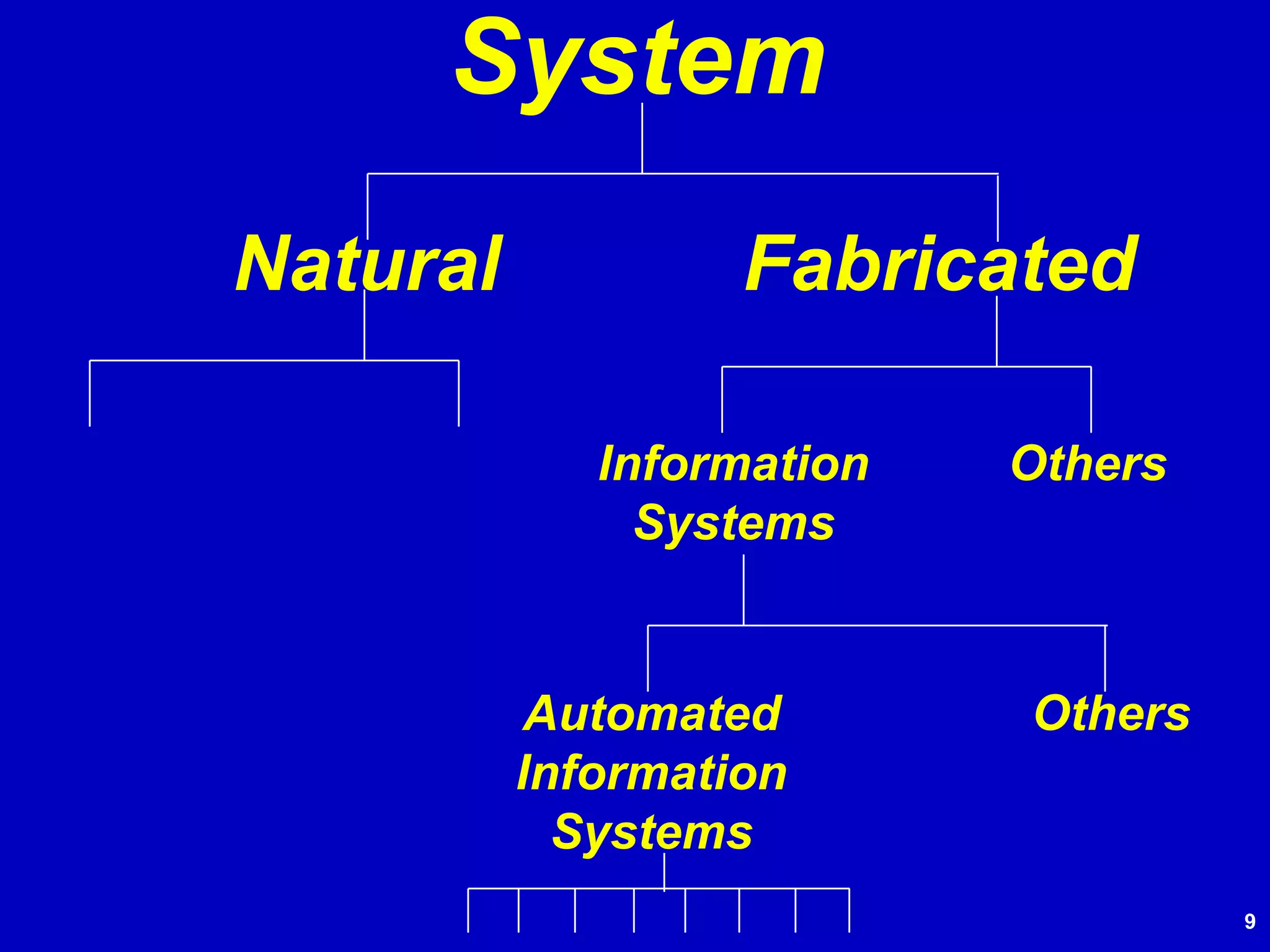 System

Natural

Fabricated

Information Systems

Others

Automated Information Systems

Others

9